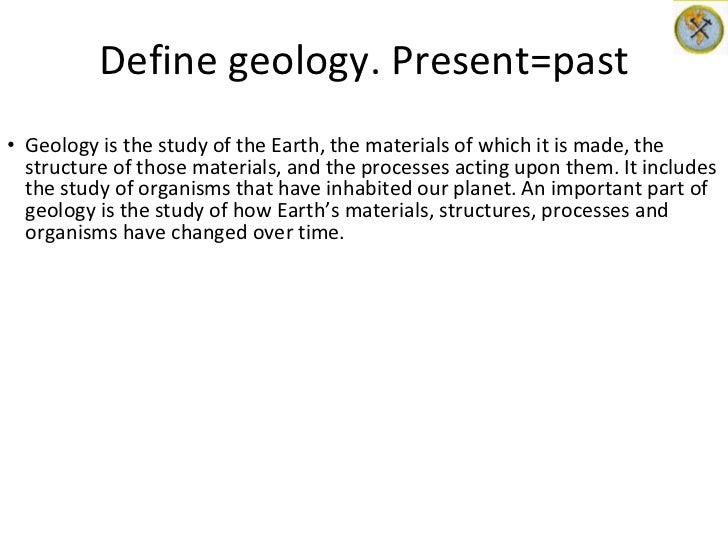 Define geology. Present=past

• Geology is the study of the Earth, the materials of which it is made, the structure of those materials, and the processes acting upon them. It includes the study of organisms that have inhabited our planet. An important part of geology is the study of how Earth's materials, structures, processes and organisms have changed over time.